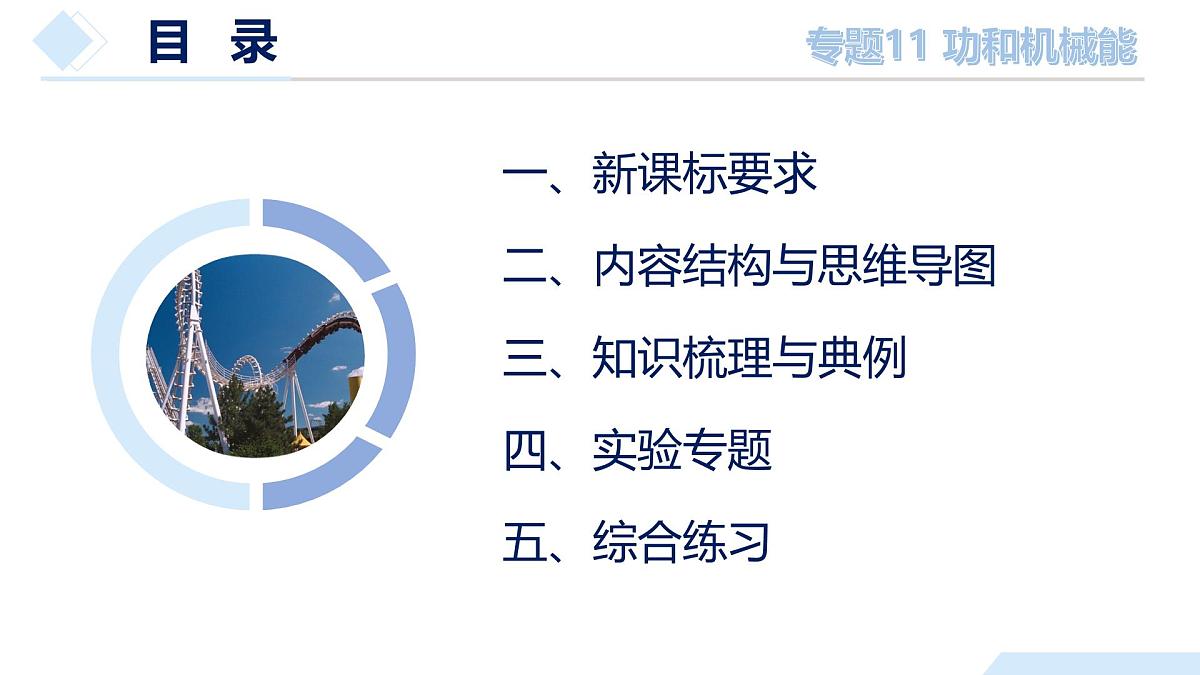 目 录

专题11 功和机械能

一、新课标要求

二、内容结构与思维导图

三、知识梳理与典例

四、实验专题

五、综合练习